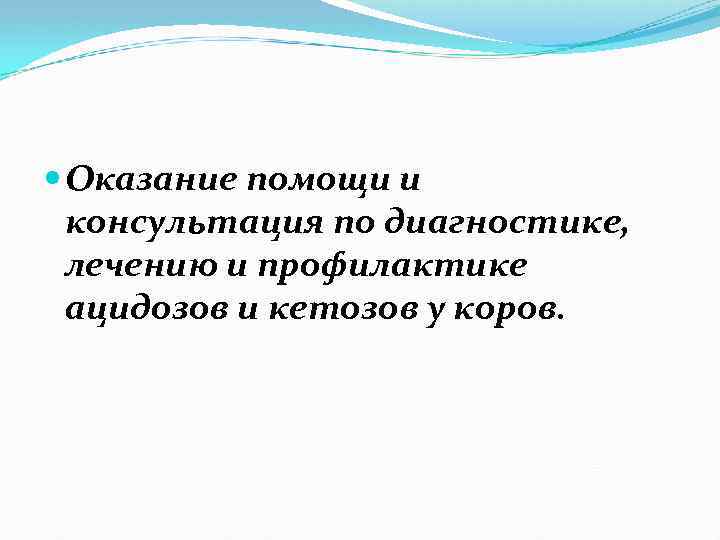 Оказание помощи и консультация по диагностике, лечению и профилактике ацидозов и кетозов у коров.